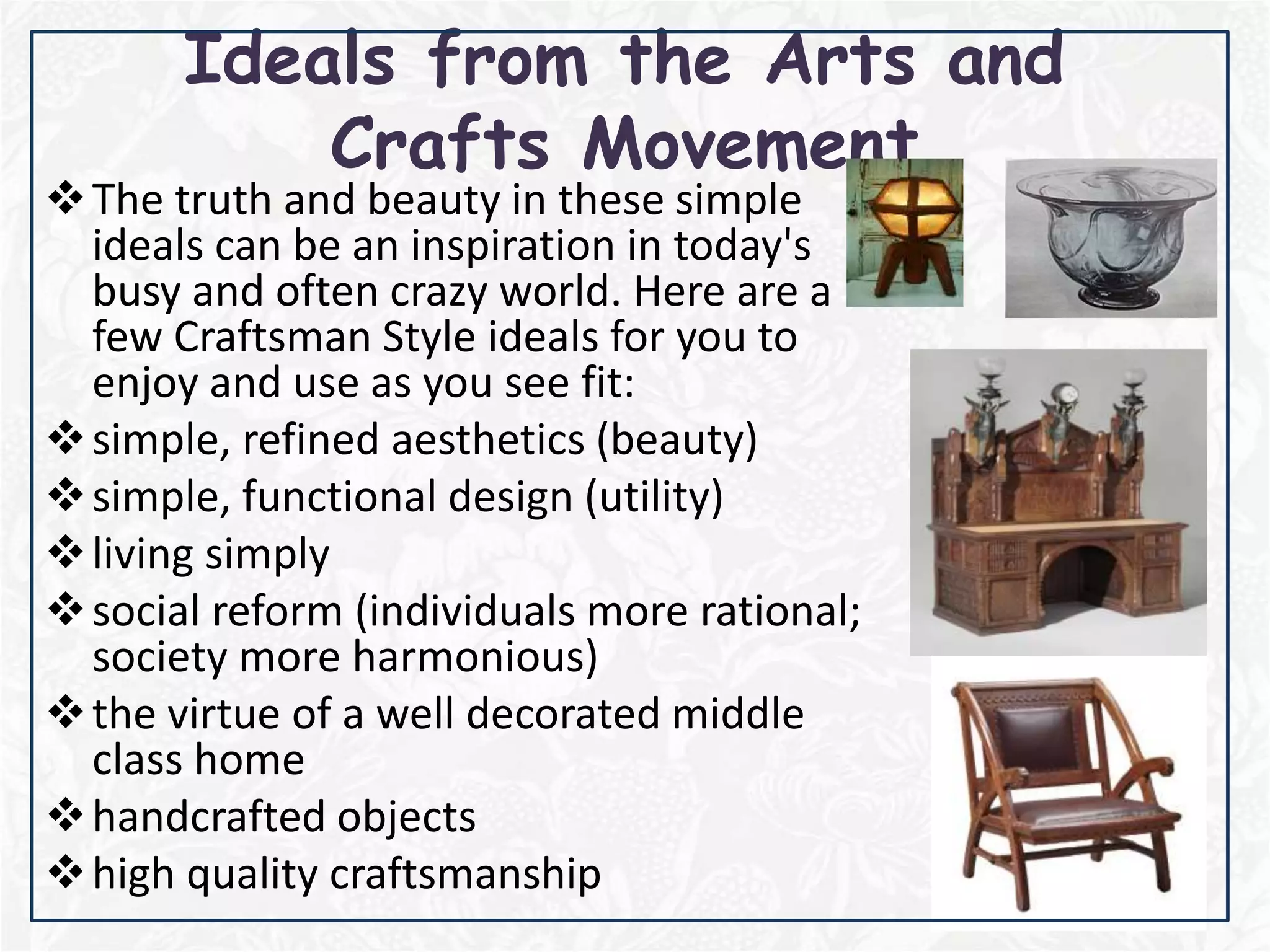 Ideals from the Arts and Crafts Movement

❖ The truth and beauty in these simple ideals can be an inspiration in today's busy and often crazy world. Here are a few Craftsman Style ideals for you to enjoy and use as you see fit:
❖ simple, refined aesthetics (beauty)
❖ simple, functional design (utility)
❖ living simply
❖ social reform (individuals more rational; society more harmonious)
❖ the virtue of a well decorated middle class home
❖ handcrafted objects
❖ high quality craftsmanship